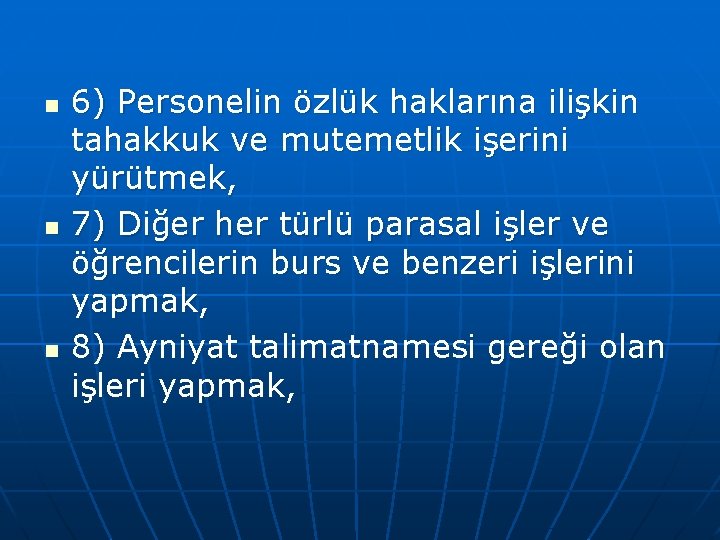 6) Personelin özlük haklarına ilişkin tahakkuk ve mutemetlik işerini yürütmek,

7) Diğer her türlü parasal işler ve öğrencilerin burs ve benzeri işlerini yapmak,

8) Ayniyat talimatnamesi gereği olan işleri yapmak,